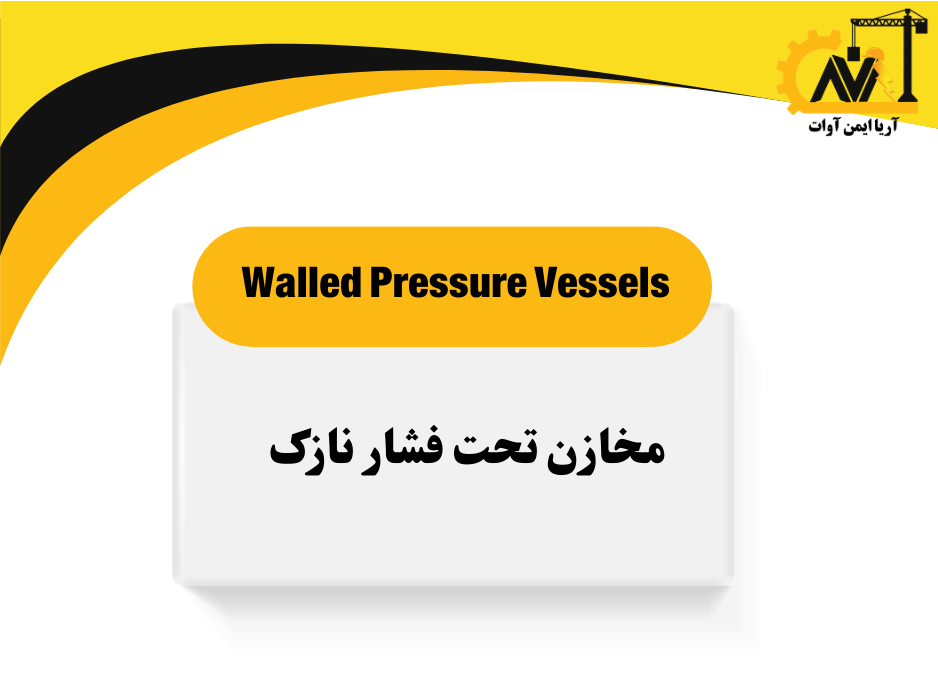 آریا ایمن آوات

Walled Pressure Vessels

مخازن تحت فشار نازک